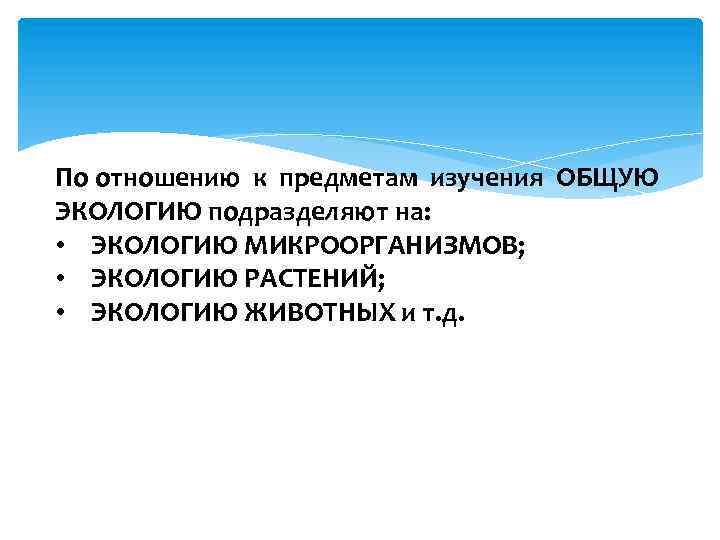 По отношению к предметам изучения ОБЩУЮ ЭКОЛОГИЮ подразделяют на:
• ЭКОЛОГИЮ МИКРООРГАНИЗМОВ;
• ЭКОЛОГИЮ РАСТЕНИЙ;
• ЭКОЛОГИЮ ЖИВОТНЫХ и т.д.